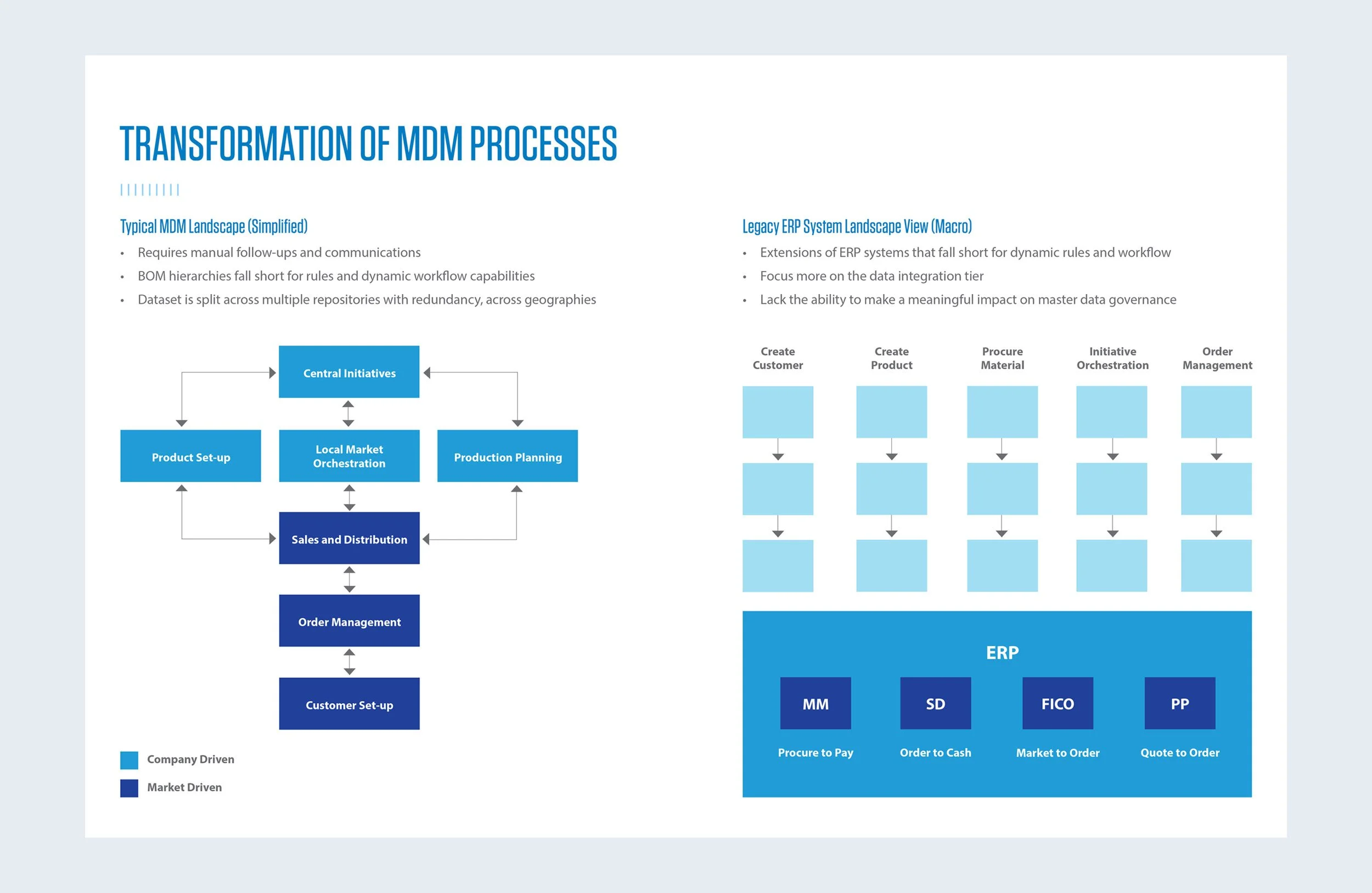 TRANSFORMATION OF MDM PROCESSES

Typical MDM Landscape (Simplified)

• Requires manual follow-ups and communications
• BOM hierarchies fall short for rules and dynamic workflow capabilities
• Dataset is split across multiple repositories with redundancy, across geographies

Central Initiatives

Product Set-up

Local Market Orchestration

Production Planning

Sales and Distribution

Order Management

Customer Set-up

Company Driven

Market Driven

Legacy ERP System Landscape View (Macro)

• Extensions of ERP systems that fall short for dynamic rules and workflow
• Focus more on the data integration tier
• Lack the ability to make a meaningful impact on master data governance

Create Customer

Create Product

Procure Material

Initiative Orchestration

Order Management

ERP

MM

SD

FICO

PP

Procure to Pay

Order to Cash

Market to Order

Quote to Order